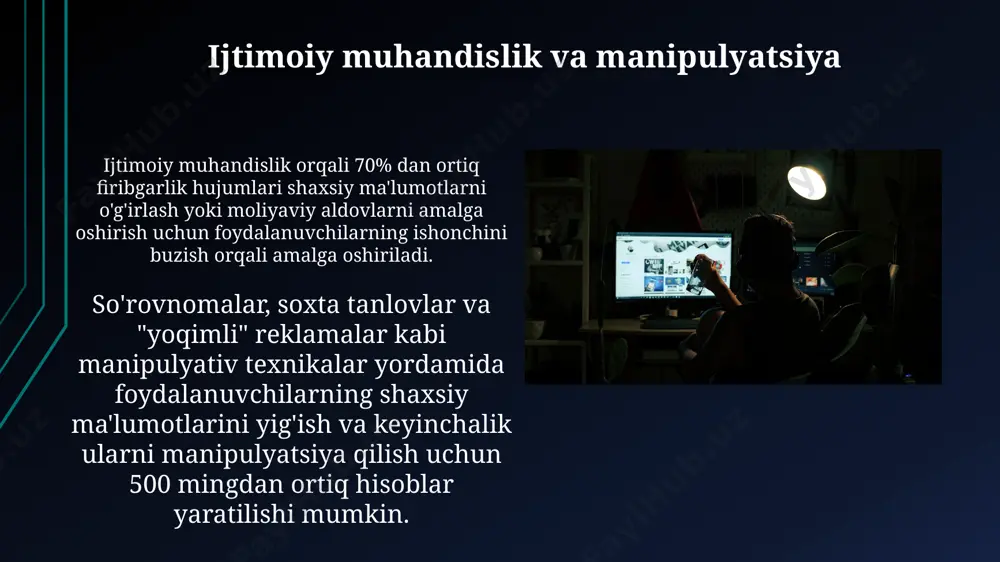 Ijtimoiy muhandislik va manipulyatsiya

Ijtimoiy muhandislik orqali 70% dan ortiq firibgarlik hujumlari shaxsiy ma'lumotlarni o'g'irlash yoki moliyaviy aldovlarni amalga oshirish uchun foydalanuvchilarning ishonchini buzish orqali amalga oshiriladi.

So'rovnomalar, soxta tanlovlar va "yoqimli" reklamalar kabi manipulyativ texnikalar yordamida foydalanuvchilarning shaxsiy ma'lumotlarini yig'ish va keyinchalik ularni manipulyatsiya qilish uchun 500 mingdan ortiq hisoblar yaratilishi mumkin.